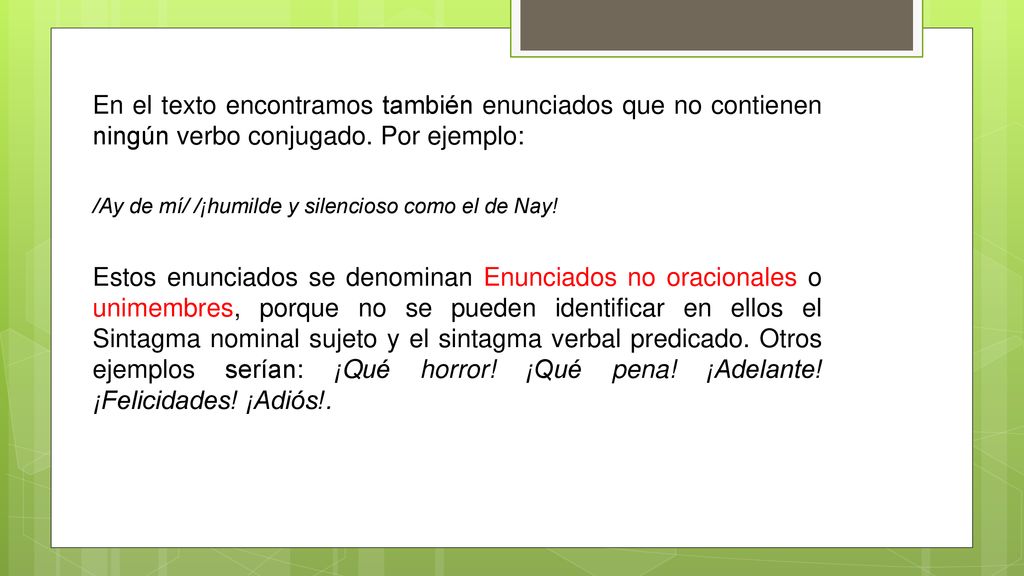 En el texto encontramos también enunciados que no contienen ningún verbo conjugado. Por ejemplo:

/Ay de mí/ /¡humilde y silencioso como el de Nay!

Estos enunciados se denominan Enunciados no oracionales o unimembres, porque no se pueden identificar en ellos el Sintagma nominal sujeto y el sintagma verbal predicado. Otros ejemplos serían: ¡Qué horror! ¡Qué pena! ¡Adelante! ¡Felicidades! ¡Adiós!.